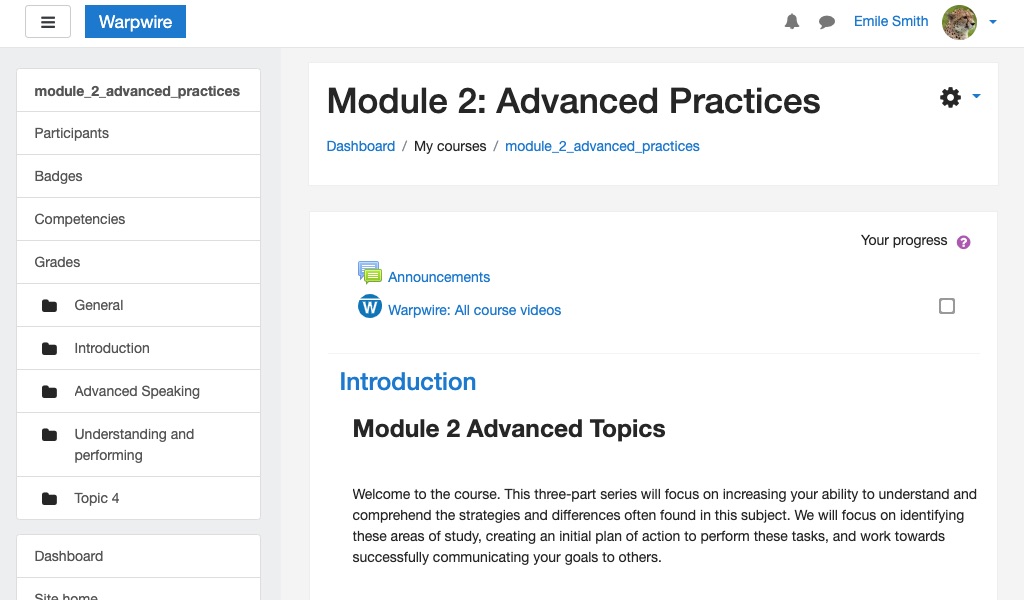 Warpwire

Emile Smith

module_2_advanced_practices

Participants

Badges

Competencies

Grades

General

Introduction

Advanced Speaking

Understanding and performing

Topic 4

Dashboard

Site home

Module 2: Advanced Practices

Dashboard / My courses / module_2_advanced_practices

Your progress

Announcements

Warpwire: All course videos

Introduction

Module 2 Advanced Topics

Welcome to the course. This three-part series will focus on increasing your ability to understand and comprehend the strategies and differences often found in this subject. We will focus on identifying these areas of study, creating an initial plan of action to perform these tasks, and work towards successfully communicating your goals to others.